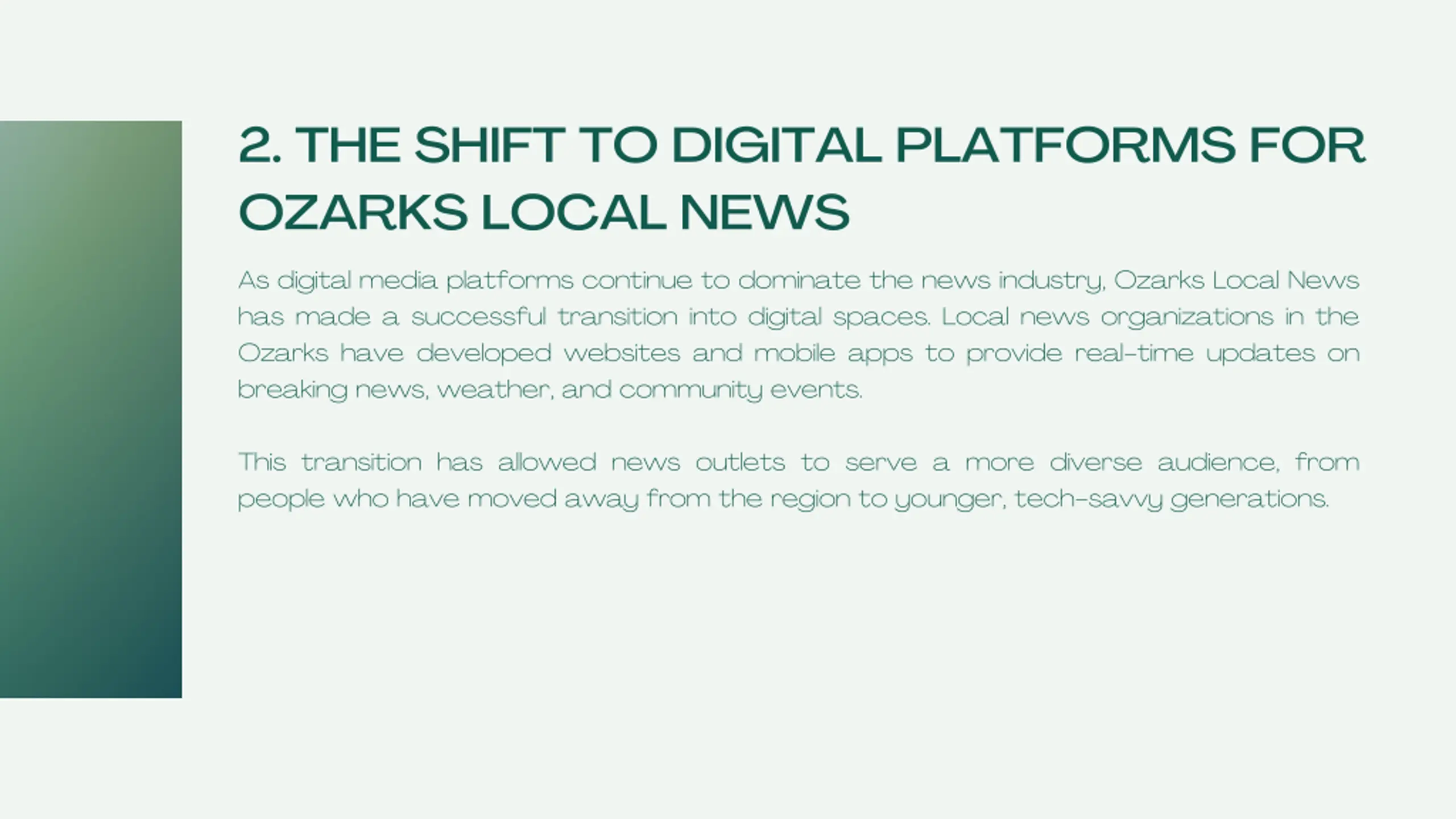 2. THE SHIFT TO DIGITAL PLATFORMS FOR OZARKS LOCAL NEWS

As digital media platforms continue to dominate the news industry, Ozarks Local News has made a successful transition into digital spaces. Local news organizations in the Ozarks have developed websites and mobile apps to provide real-time updates on breaking news, weather, and community events.

This transition has allowed news outlets to serve a more diverse audience, from people who have moved away from the region to younger, tech-savvy generations.